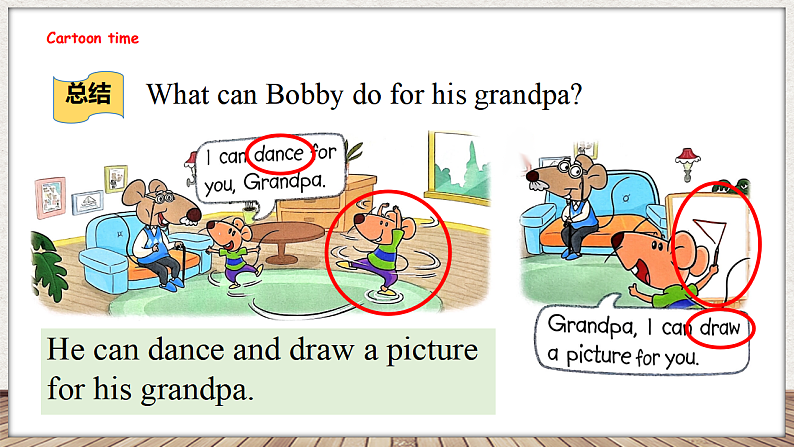 Cartoon time

总结 What can Bobby do for his grandpa?

I can dance for you, Grandpa.

Grandpa, I can draw a picture for you.

He can dance and draw a picture for his grandpa.